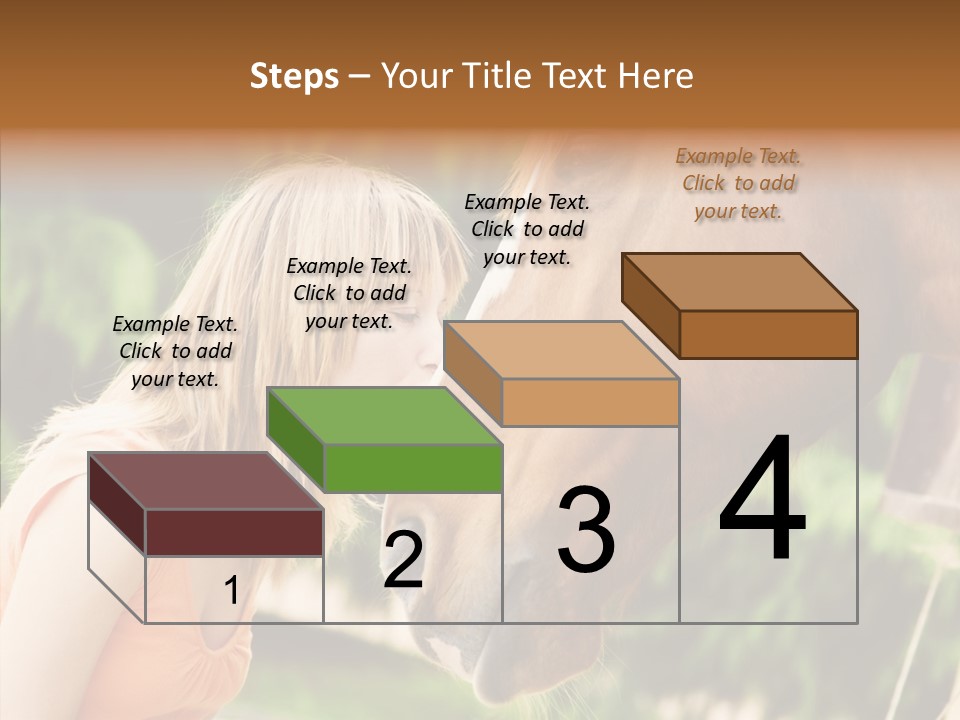 Steps – Your Title Text Here

Example Text. Click to add your text.

Example Text. Click to add your text.

Example Text. Click to add your text.

Example Text. Click to add your text.

1

2

3

4